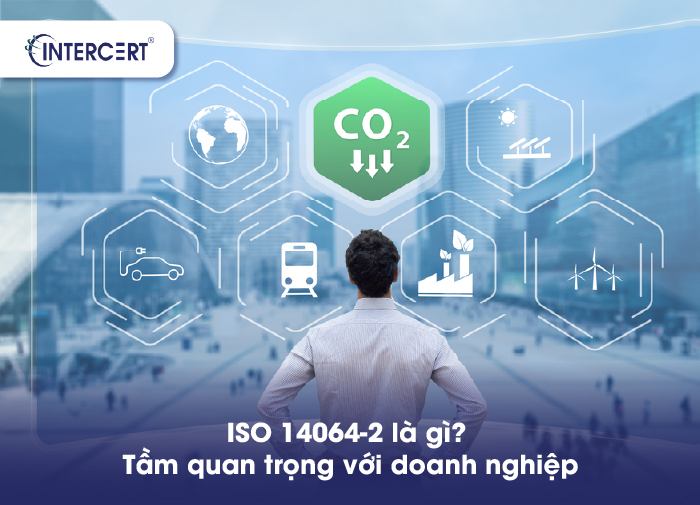 INTERCERT®

$CO_2$

ISO 14064-2 là gì?
Tầm quan trọng với doanh nghiệp